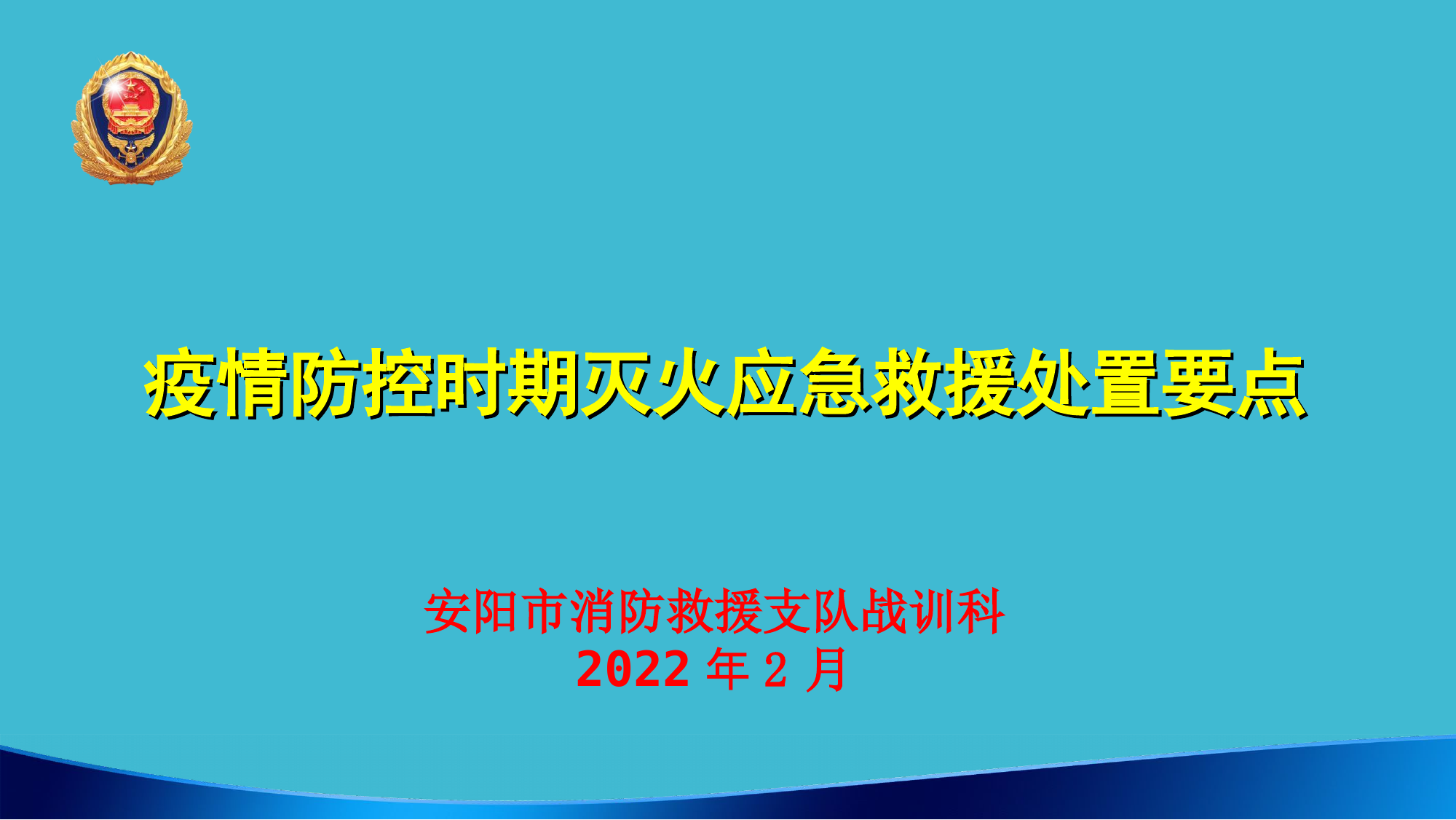 疫情防控时期灭火应急救援处置要点

安阳市消防救援支队战训科
2022 年 2 月